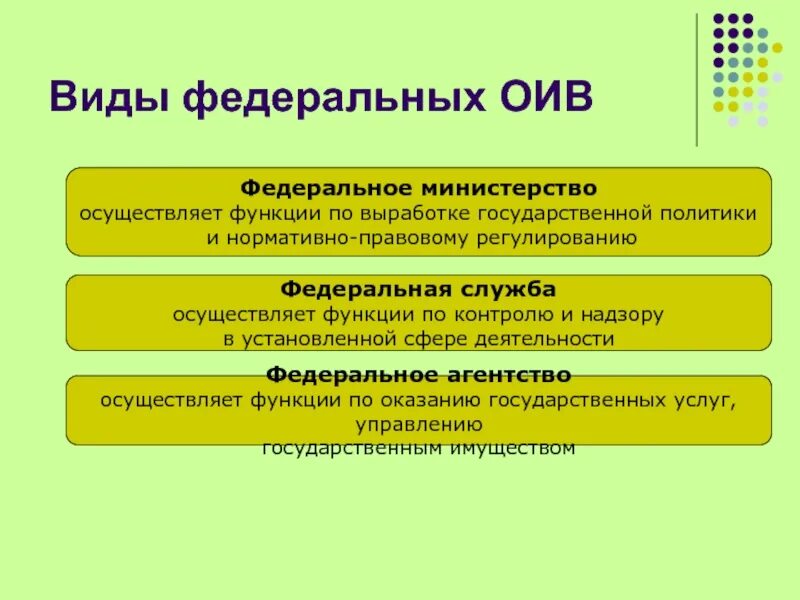 Виды федеральных ОИВ

Федеральное министерство
осуществляет функции по выработке государственной политики и нормативно-правовому регулированию

Федеральная служба
осуществляет функции по контролю и надзору в установленной сфере деятельности

Федеральное агентство
осуществляет функции по оказанию государственных услуг, управлению
государственным имуществом